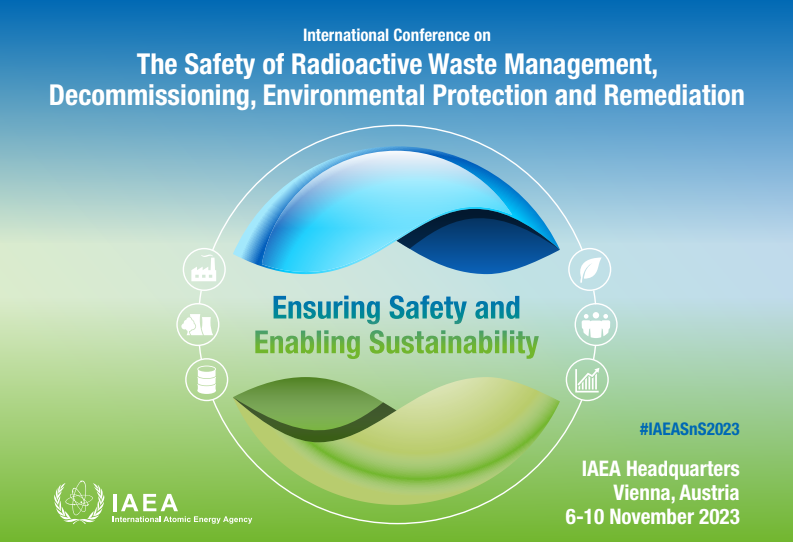 International Conference on
The Safety of Radioactive Waste Management, Decommissioning, Environmental Protection and Remediation

Ensuring Safety and Enabling Sustainability

#IAEASnS2023

IAEA Headquarters
Vienna, Austria
6-10 November 2023

IAEA
International Atomic Energy Agency